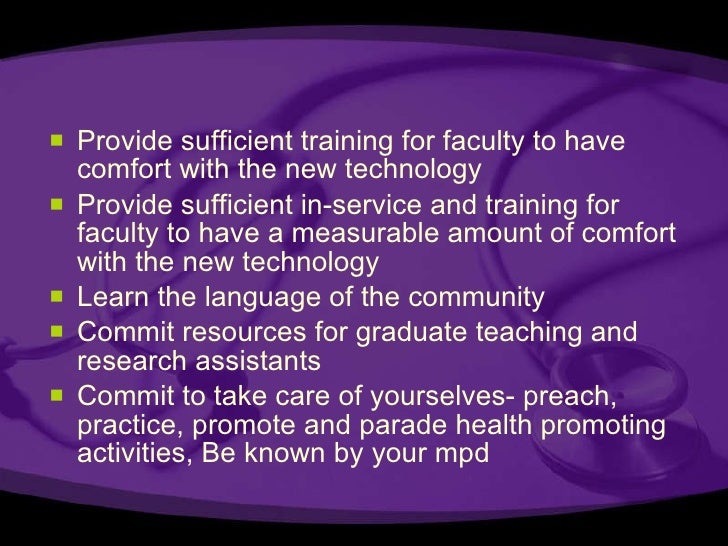 - Provide sufficient training for faculty to have comfort with the new technology
- Provide sufficient in-service and training for faculty to have a measurable amount of comfort with the new technology
- Learn the language of the community
- Commit resources for graduate teaching and research assistants
- Commit to take care of yourselves- preach, practice, promote and parade health promoting activities, Be known by your mpd